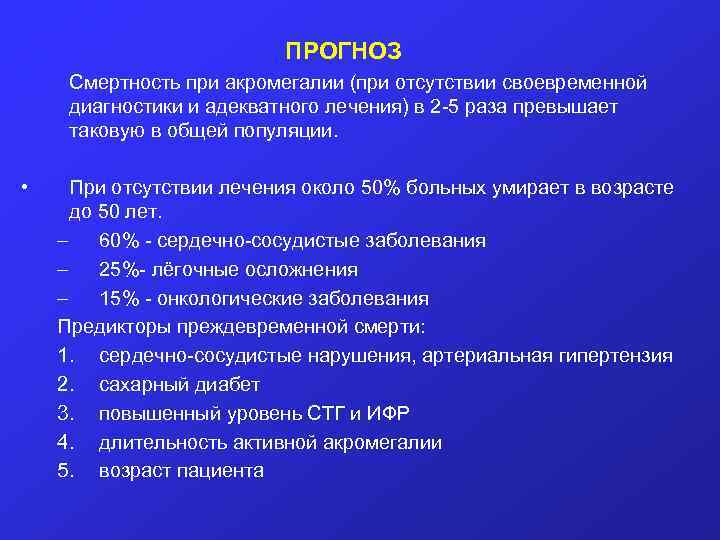 ПРОГНОЗ

Смертность при акромегалии (при отсутствии своевременной диагностики и адекватного лечения) в 2-5 раза превышает таковую в общей популяции.

• При отсутствии лечения около 50% больных умирает в возрасте до 50 лет.
– 60% - сердечно-сосудистые заболевания
– 25%- лёгочные осложнения
– 15% - онкологические заболевания

Предикторы преждевременной смерти:
1. сердечно-сосудистые нарушения, артериальная гипертензия
2. сахарный диабет
3. повышенный уровень СТГ и ИФР
4. длительность активной акромегалии
5. возраст пациента